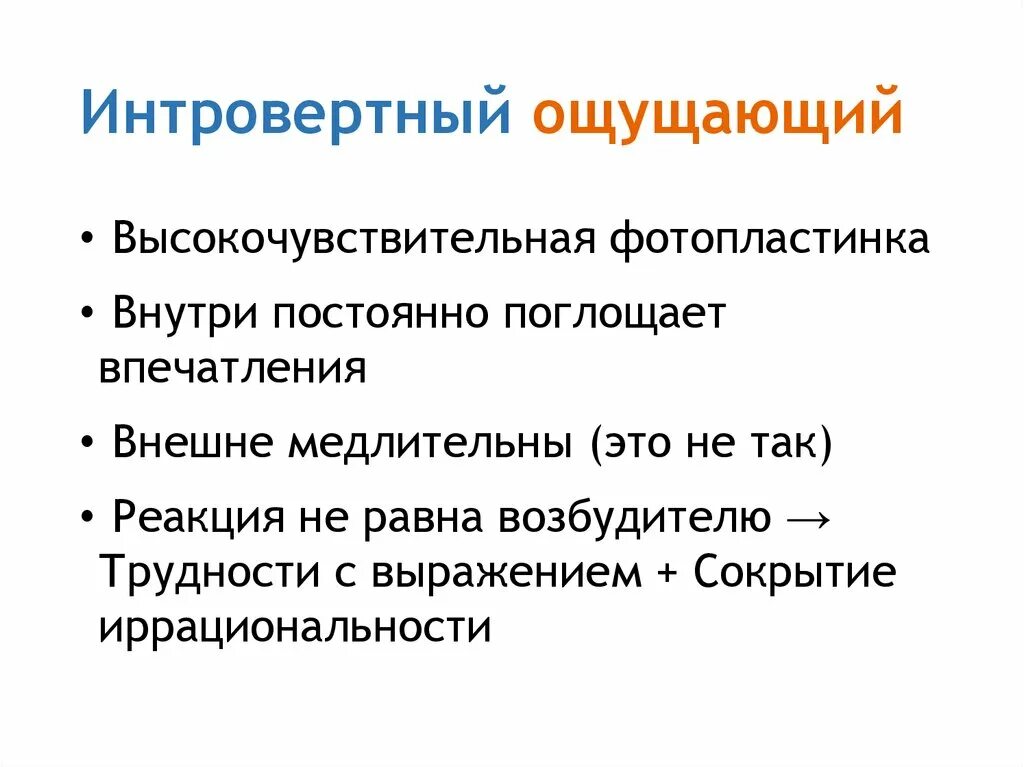 Интровертный ощущающий

• Высокочувствительная фотопластинка

• Внутри постоянно поглощает впечатления

• Внешне медлительны (это не так)

• Реакция не равна возбудителю → Трудности с выражением + Сокрытие иррациональности